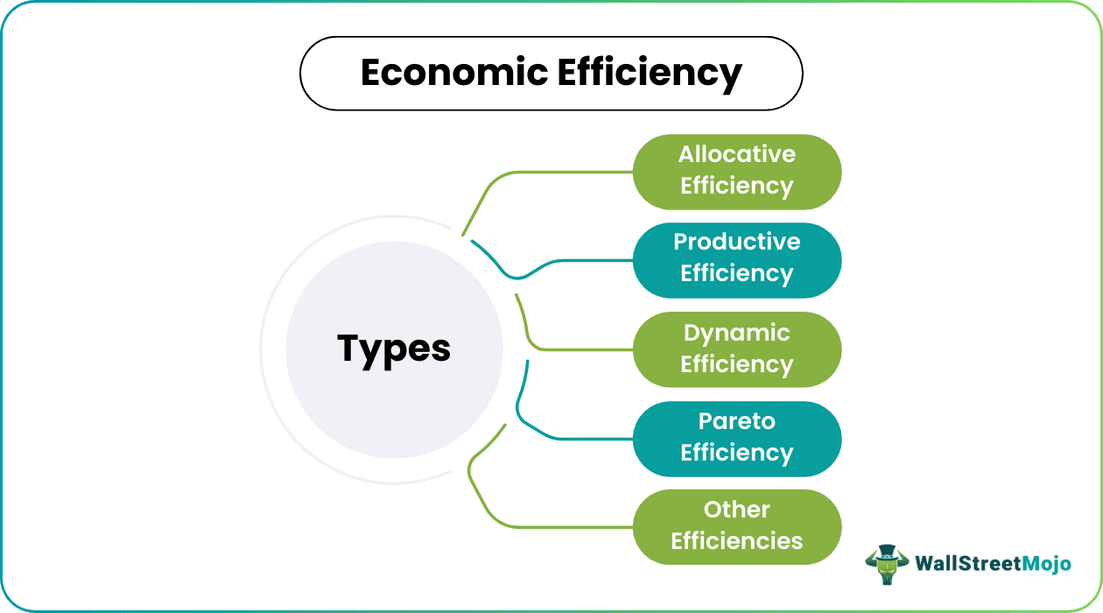 Economic Efficiency

Types

Allocative Efficiency

Productive Efficiency

Dynamic Efficiency

Pareto Efficiency

Other Efficiencies

WallStreetMojo